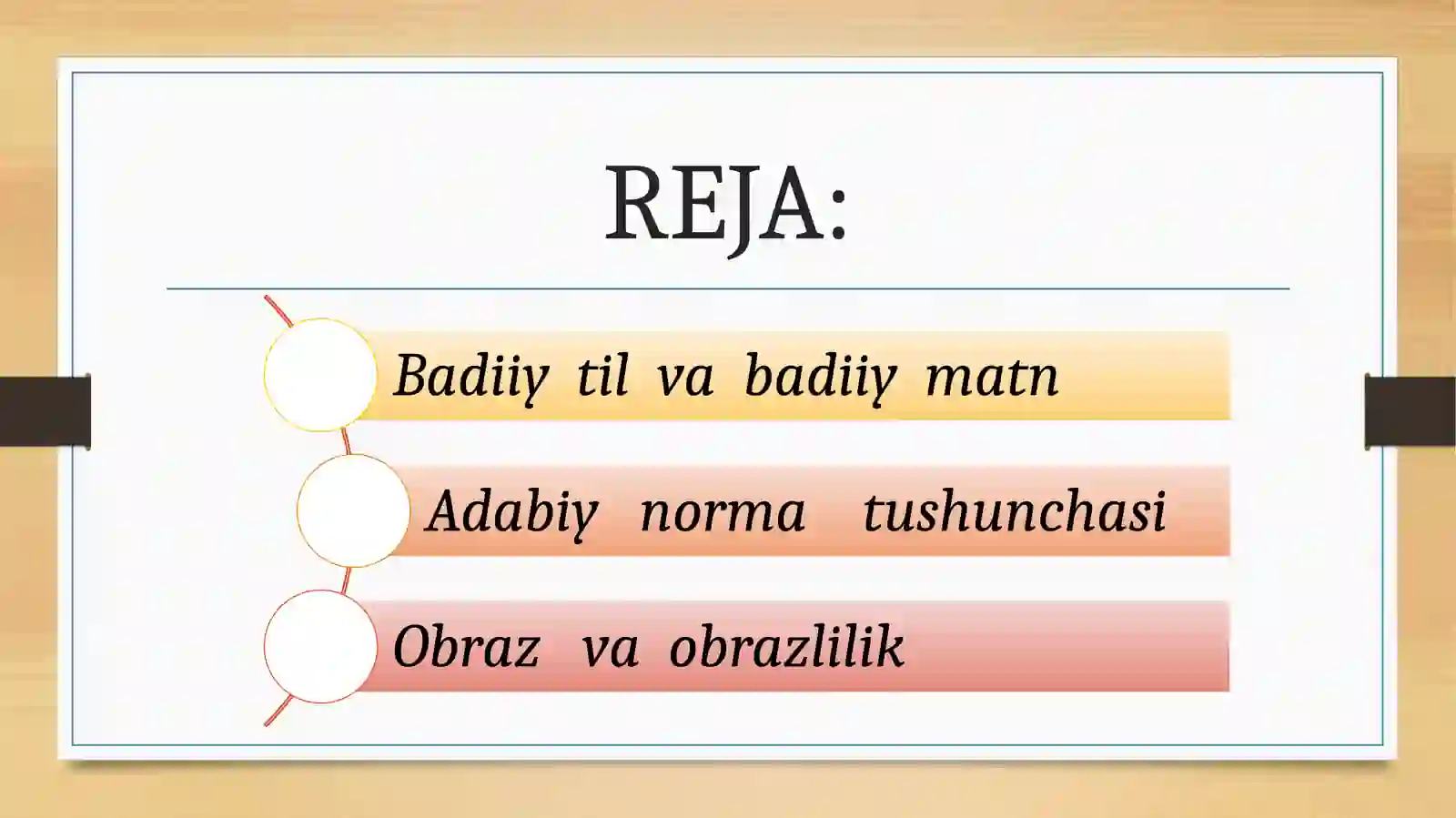 REJA:

Badiiy til va badiiy matn

Adabiy norma tushunchasi

Obraz va obrazlilik